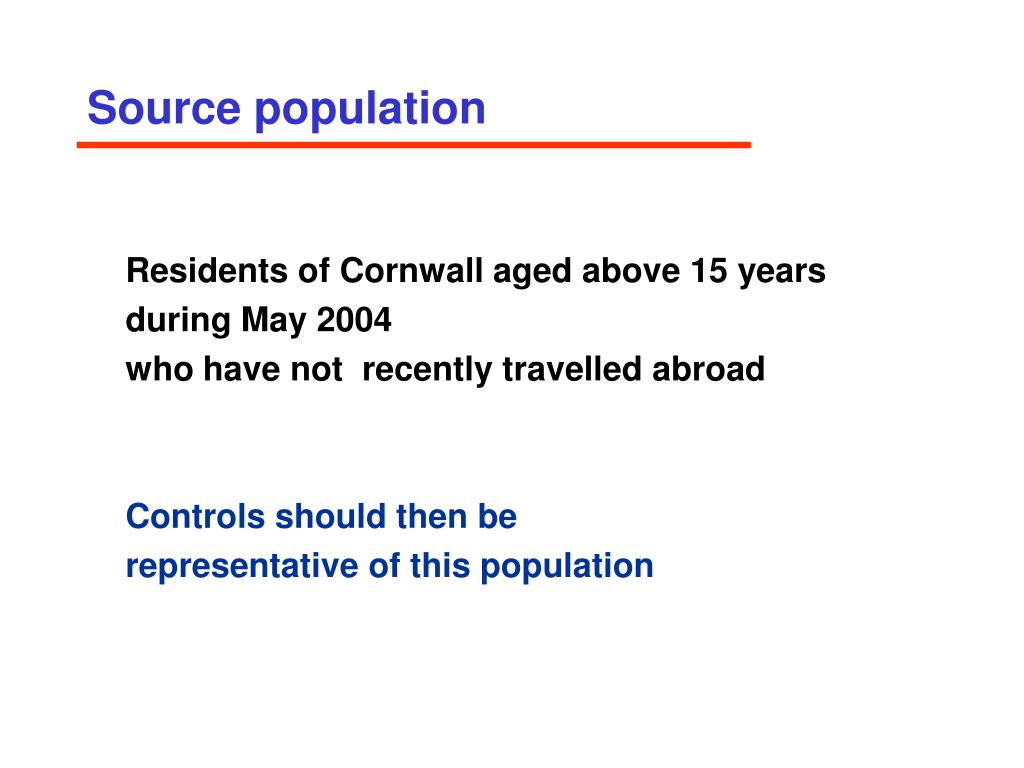 Source population

Residents of Cornwall aged above 15 years
during May 2004
who have not recently travelled abroad

Controls should then be
representative of this population